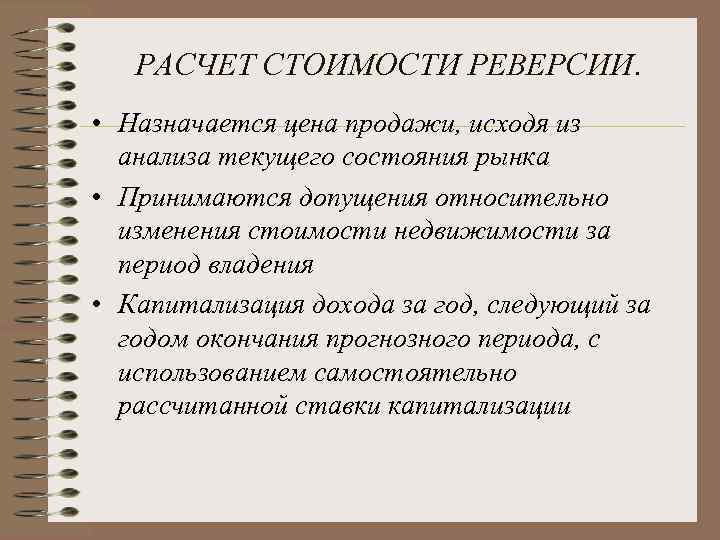 РАСЧЕТ СТОИМОСТИ РЕВЕРСИИ.

• Назначается цена продажи, исходя из анализа текущего состояния рынка

• Принимаются допущения относительно изменения стоимости недвижимости за период владения

• Капитализация дохода за год, следующий за годом окончания прогнозного периода, с использованием самостоятельно рассчитанной ставки капитализации